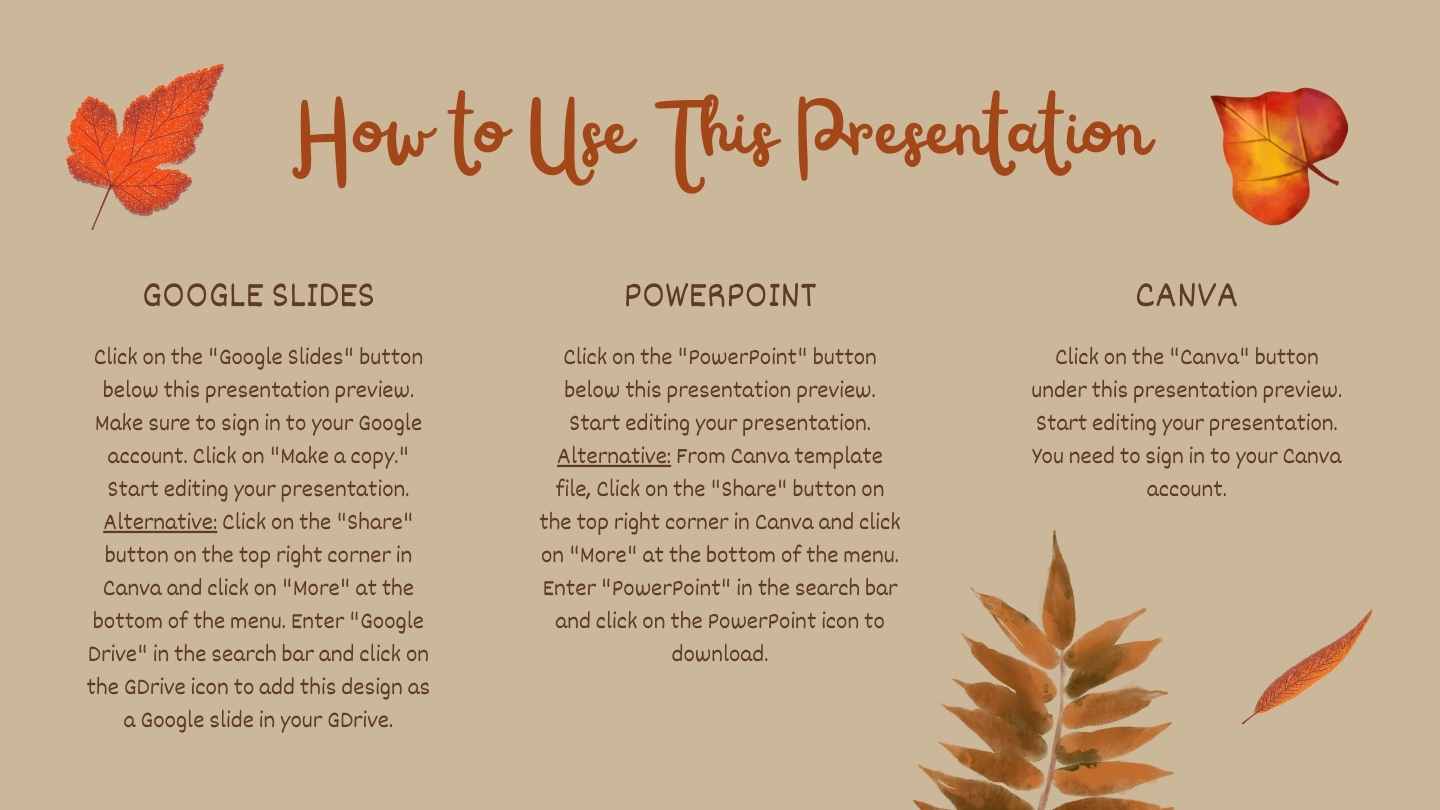 How to Use This Presentation

GOOGLE SLIDES

Click on the "Google Slides" button below this presentation preview. Make sure to sign in to your Google account. Click on "Make a copy." Start editing your presentation. Alternative: Click on the "Share" button on the top right corner in Canva and click on "More" at the bottom of the menu. Enter "Google Drive" in the search bar and click on the GDrive icon to add this design as a Google slide in your GDrive.

POWERPOINT

Click on the "PowerPoint" button below this presentation preview. Start editing your presentation. Alternative: From Canva template file, Click on the "Share" button on the top right corner in Canva and click on "More" at the bottom of the menu. Enter "PowerPoint" in the search bar and click on the PowerPoint icon to download.

CANVA

Click on the "Canva" button under this presentation preview. Start editing your presentation. You need to sign in to your Canva account.